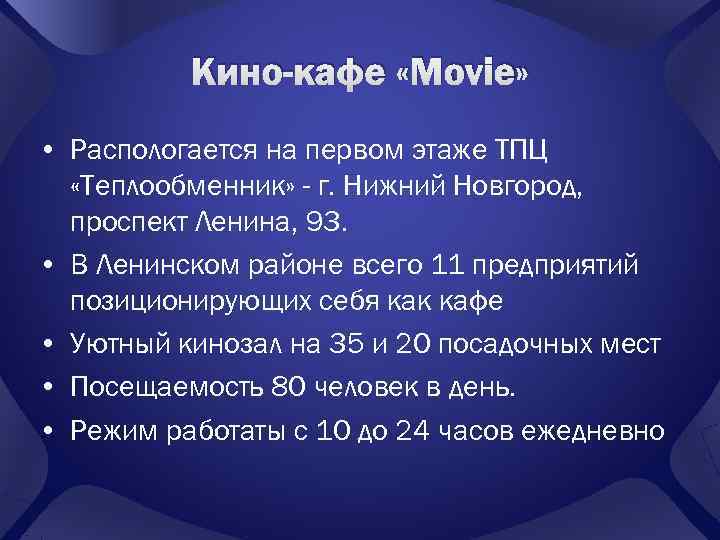 Кино-кафе «Movie»

• Распологается на первом этаже ТПЦ «Теплообменник» - г. Нижний Новгород, проспект Ленина, 93.

• В Ленинском районе всего 11 предприятий позиционирующих себя как кафе

• Уютный кинозал на 35 и 20 посадочных мест

• Посещаемость 80 человек в день.

• Режим работаты с 10 до 24 часов ежедневно